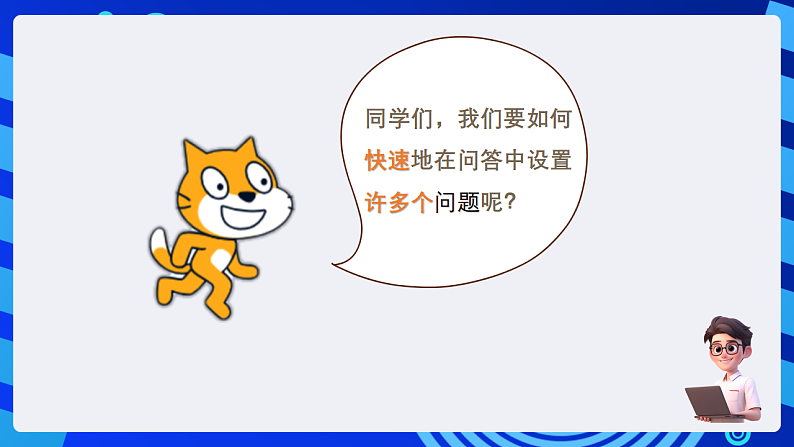 同学们，我们要如何快速地在问答中设置许多个问题呢？